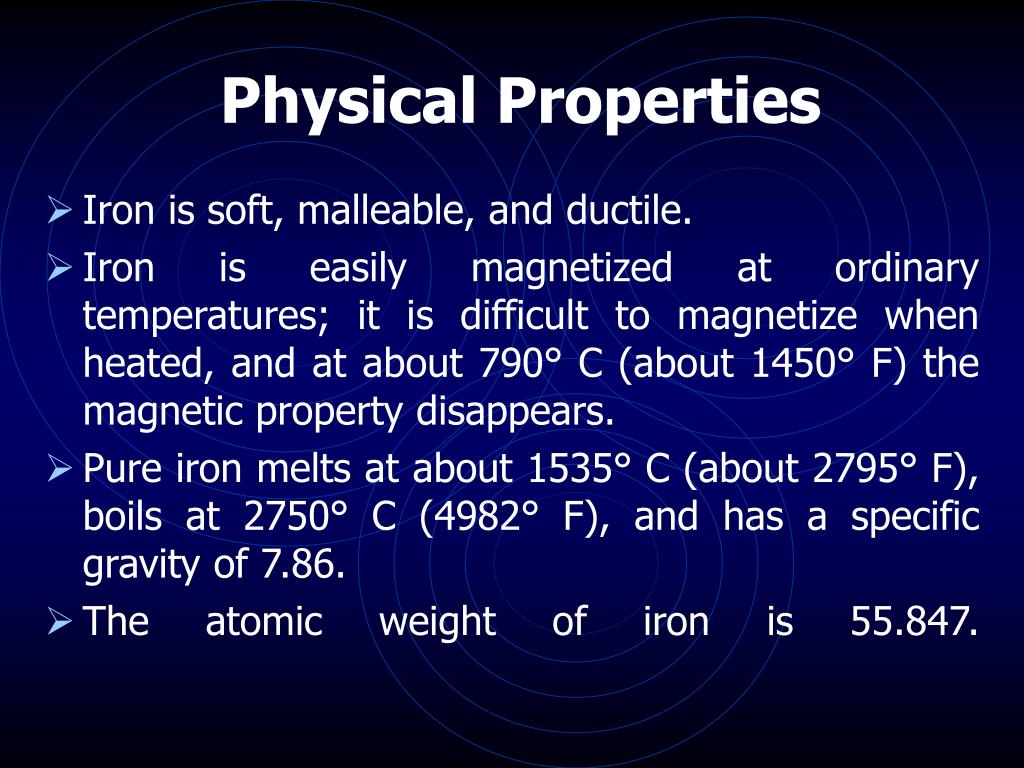 Physical Properties

➢ Iron is soft, malleable, and ductile.

➢ Iron is easily magnetized at ordinary temperatures; it is difficult to magnetize when heated, and at about 790° C (about 1450° F) the magnetic property disappears.

➢ Pure iron melts at about 1535° C (about 2795° F), boils at 2750° C (4982° F), and has a specific gravity of 7.86.

➢ The atomic weight of iron is 55.847.